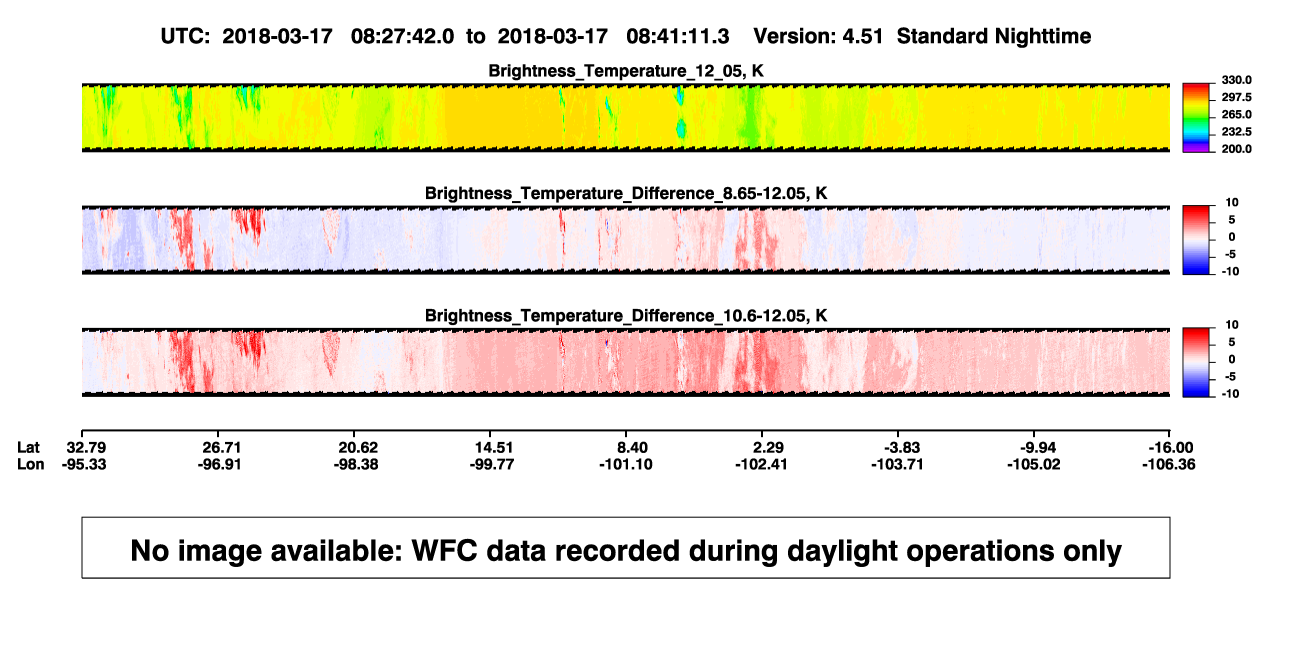 UTC: 2018-03-17 08:27:42.0 to 2018-03-17 08:41:11.3 Version: 4.51 Standard Nighttime

Brightness_Temperature_12_05, K

330.0
297.5
265.0
232.5
200.0

Brightness_Temperature_Difference_8.65-12.05, K

10
5
0
-5
-10

Brightness_Temperature_Difference_10.6-12.05, K

10
5
0
-5
-10

| Lat | 32.79 | 26.71 | 20.62 | 14.51 | 8.40 | 2.29 | -3.83 | -9.94 | -16.00 |
|---|---|---|---|---|---|---|---|---|---|
| Lon | -95.33 | -96.91 | -98.38 | -99.77 | -101.10 | -102.41 | -103.71 | -105.02 | -106.36 |

No image available: WFC data recorded during daylight operations only